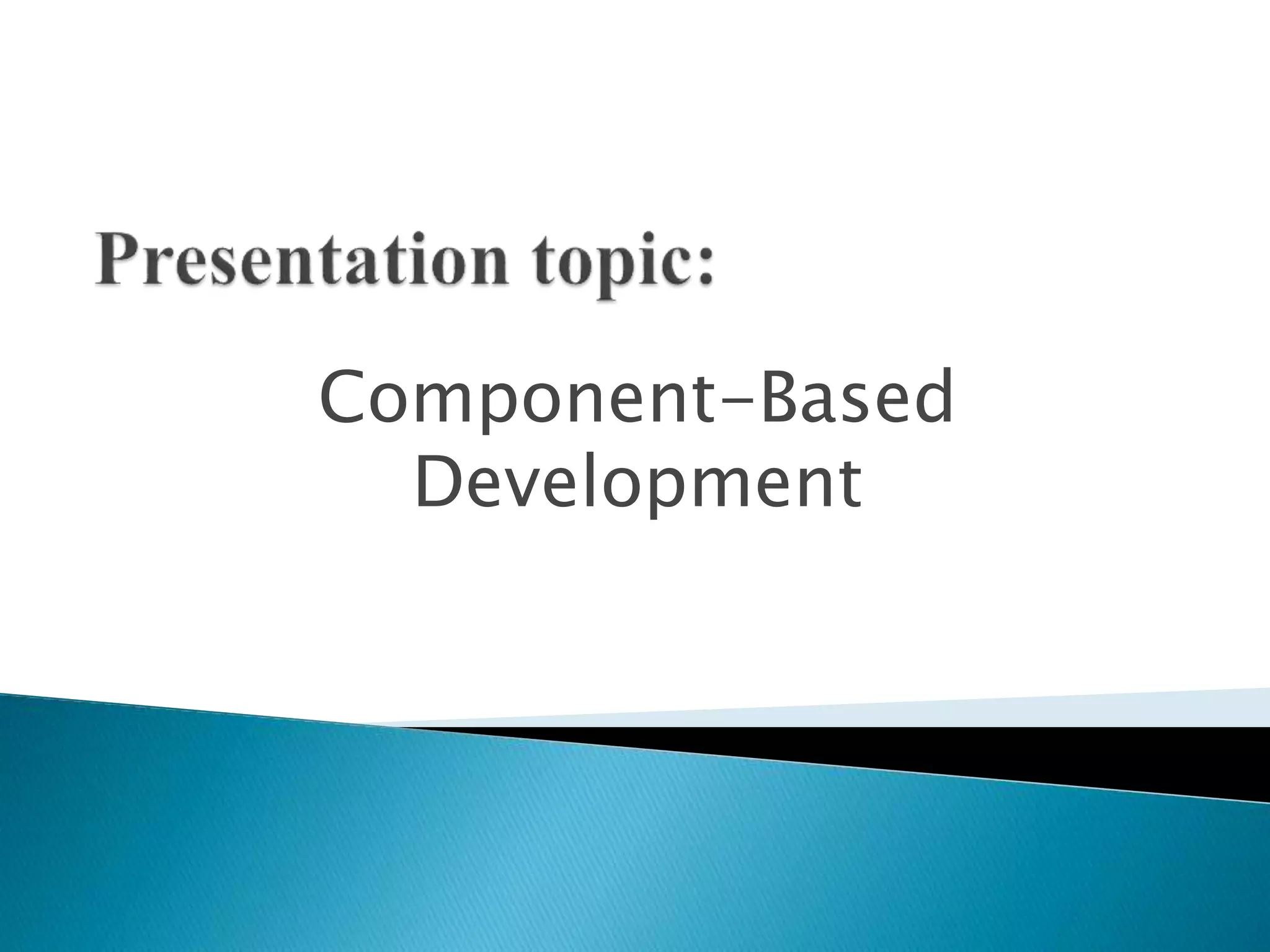 Presentation topic:

Component-Based Development